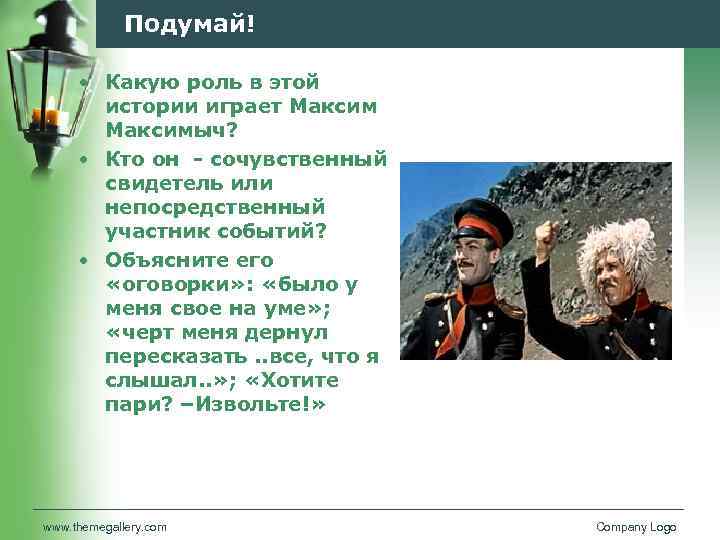 Подумай!

• Какую роль в этой истории играет Максим Максимыч?
• Кто он - сочувственный свидетель или непосредственный участник событий?
• Объясните его «оговорки»: «было у меня свое на уме»; «черт меня дернул пересказать ..все, что я слышал..»; «Хотите пари? –Извольте!»

www.themegallery.com

Company Logo